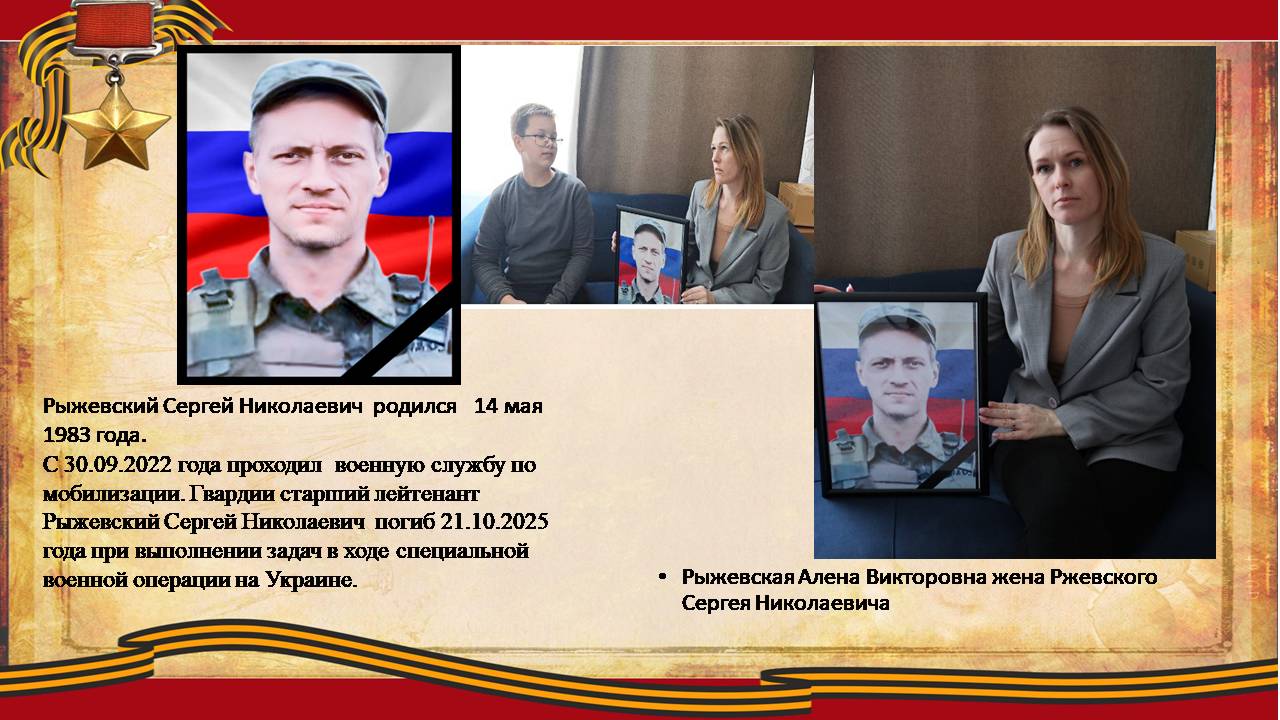 Рыжевский Сергей Николаевич родился 14 мая 1983 года.
С 30.09.2022 года проходил военную службу по мобилизации. Гвардии старший лейтенант Рыжевский Сергей Николаевич погиб 21.10.2025 года при выполнении задач в ходе специальной военной операции на Украине.

• Рыжевская Алена Викторовна жена Ржевского Сергея Николаевича